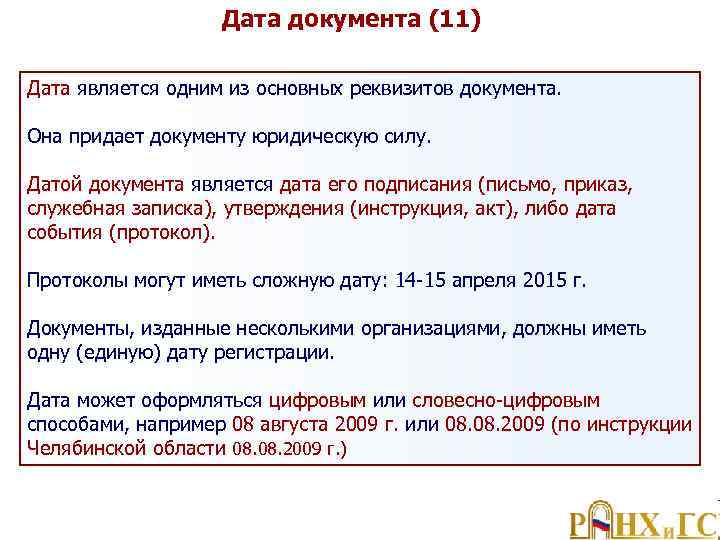 Дата документа (11)

Дата является одним из основных реквизитов документа.

Она придает документу юридическую силу.

Датой документа является дата его подписания (письмо, приказ, служебная записка), утверждения (инструкция, акт), либо дата события (протокол).

Протоколы могут иметь сложную дату: 14-15 апреля 2015 г.

Документы, изданные несколькими организациями, должны иметь одну (единую) дату регистрации.

Дата может оформляться цифровым или словесно-цифровым способами, например 08 августа 2009 г. или 08.08.2009 (по инструкции Челябинской области 08.08.2009 г.)

РАНХиГС